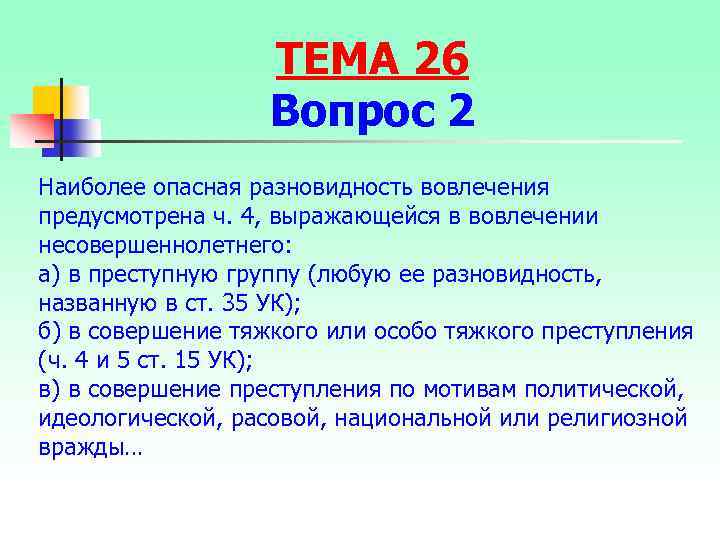 ТЕМА 26
Вопрос 2

Наиболее опасная разновидность вовлечения предусмотрена ч. 4, выражающейся в вовлечении несовершеннолетнего:
а) в преступную группу (любую ее разновидность, названную в ст. 35 УК);
б) в совершение тяжкого или особо тяжкого преступления (ч. 4 и 5 ст. 15 УК);
в) в совершение преступления по мотивам политической, идеологической, расовой, национальной или религиозной вражды…